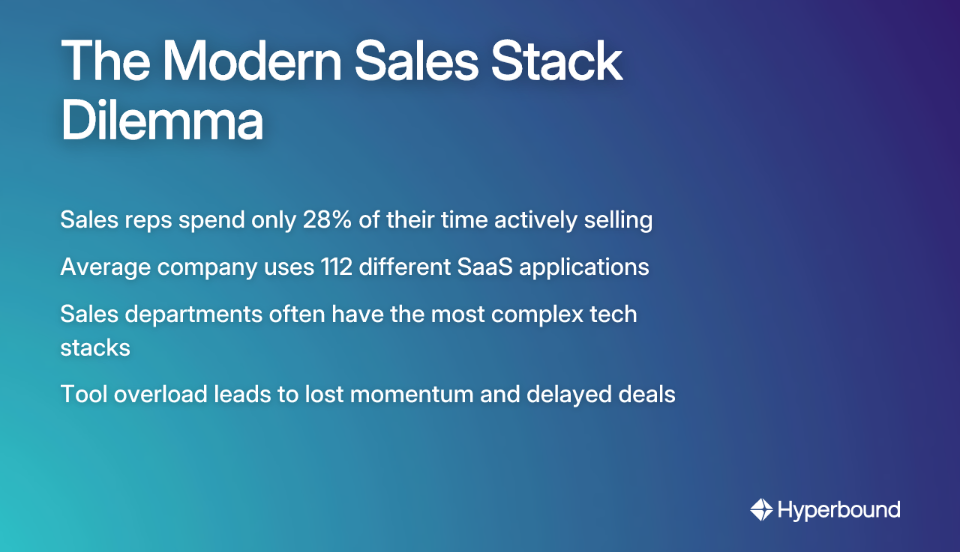 The Modern Sales Stack Dilemma

Sales reps spend only 28% of their time actively selling

Average company uses 112 different SaaS applications

Sales departments often have the most complex tech stacks

Tool overload leads to lost momentum and delayed deals

Hyperbound